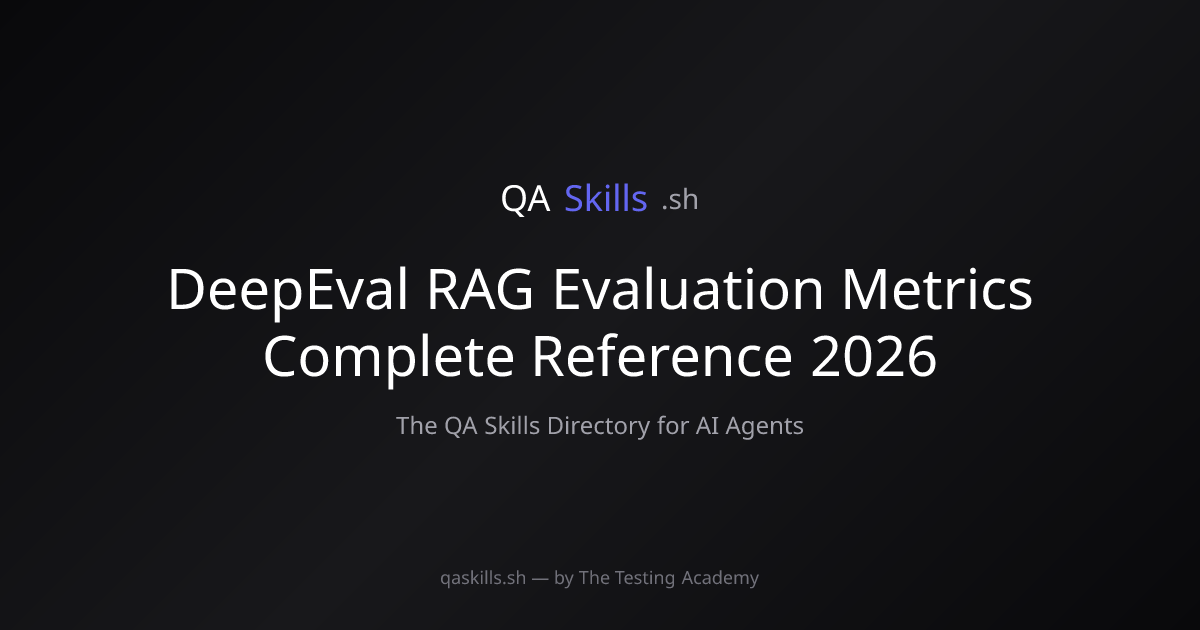 QA Skills .sh

DeepEval RAG Evaluation Metrics Complete Reference 2026

The QA Skills Directory for AI Agents

qaskills.sh — by The Testing Academy